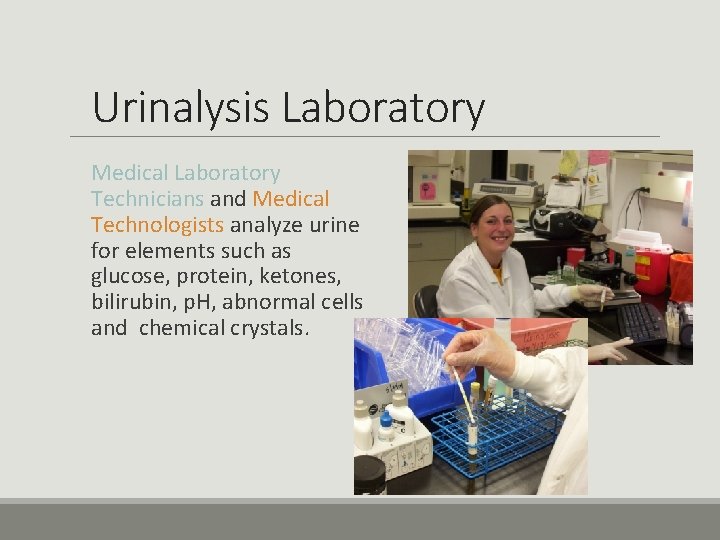 Urinalysis Laboratory

Medical Laboratory Technicians and Medical Technologists analyze urine for elements such as glucose, protein, ketones, bilirubin, pH, abnormal cells and chemical crystals.